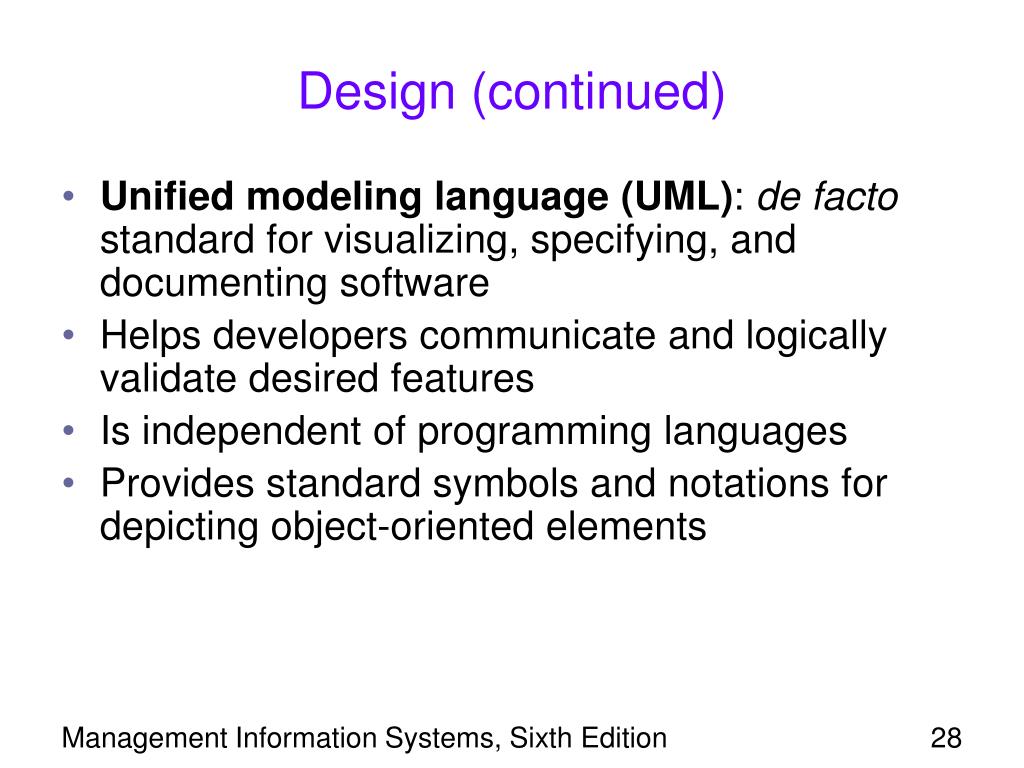 Design (continued)

• Unified modeling language (UML): de facto standard for visualizing, specifying, and documenting software
• Helps developers communicate and logically validate desired features
• Is independent of programming languages
• Provides standard symbols and notations for depicting object-oriented elements

Management Information Systems, Sixth Edition

28